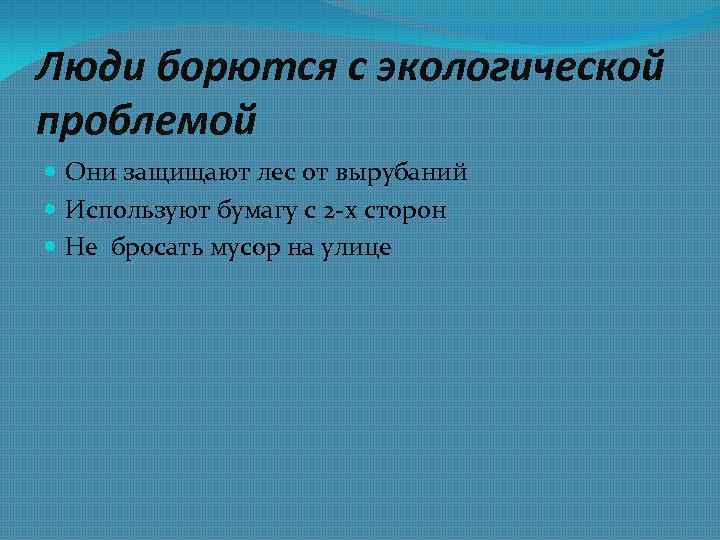 Люди борются с экологической проблемой

Они защищают лес от вырубаний

Используют бумагу с 2-х сторон

Не  бросать мусор на улице